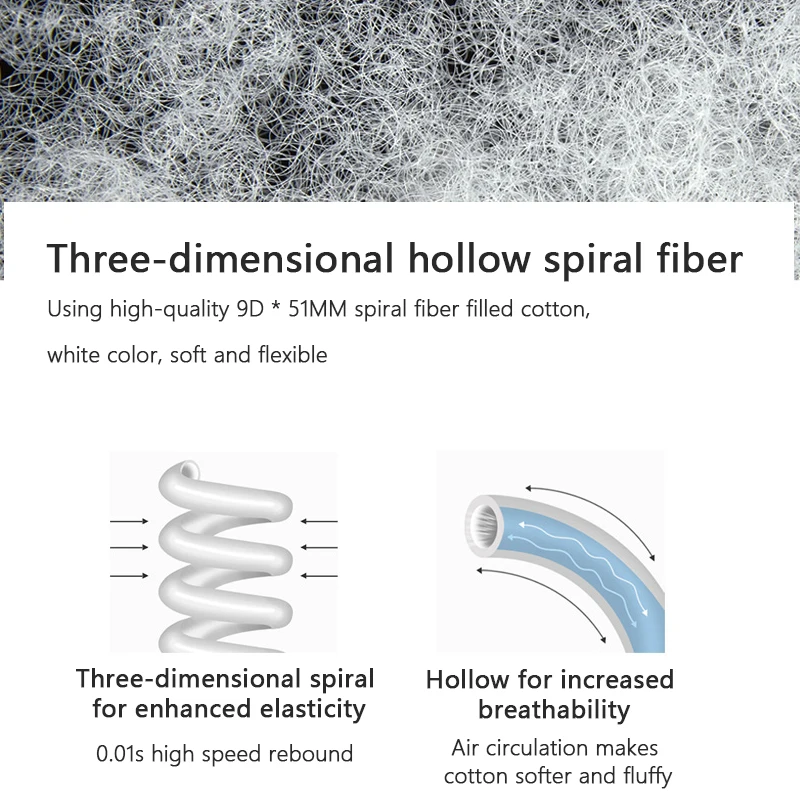 Three-dimensional hollow spiral fiber

Using high-quality 9D * 51MM spiral fiber filled cotton, white color, soft and flexible

Three-dimensional spiral for enhanced elasticity

0.01s high speed rebound

Hollow for increased breathability

Air circulation makes cotton softer and fluffy